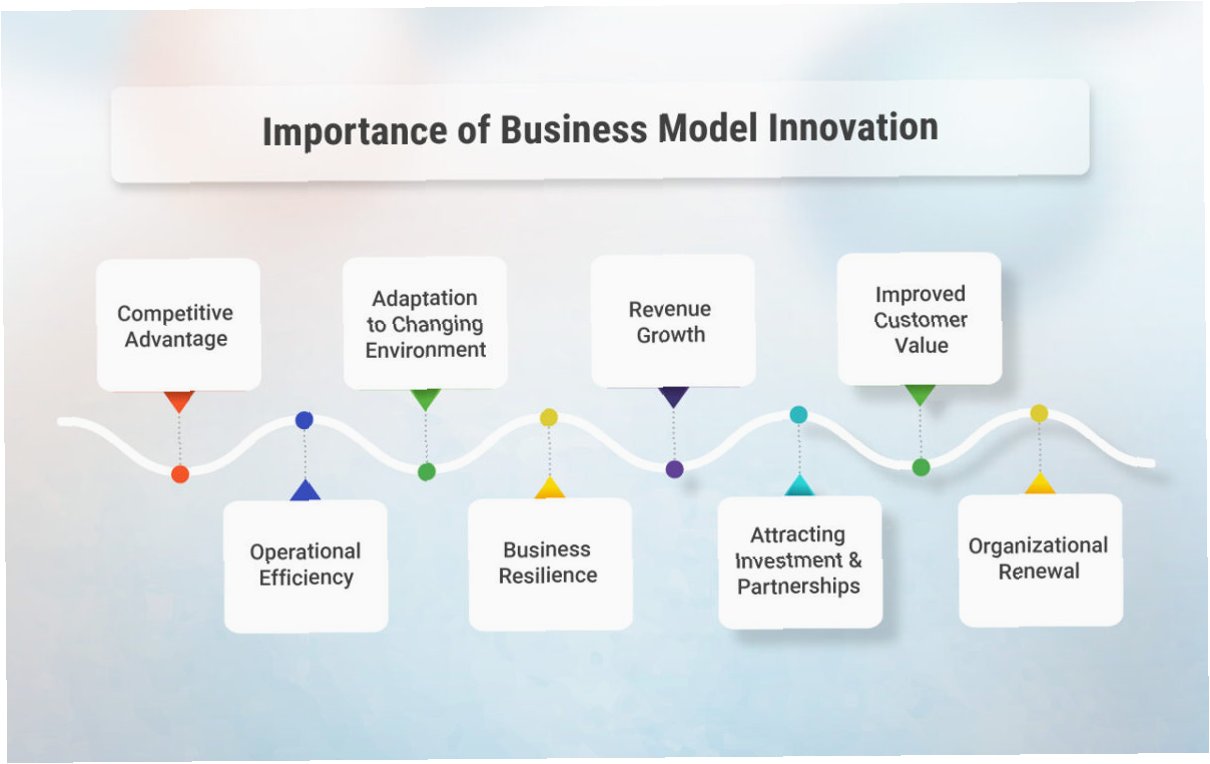 Importance of Business Model Innovation

Competitive Advantage

Operational Efficiency

Adaptation to Changing Environment

Business Resilience

Revenue Growth

Attracting Investment & Partnerships

Improved Customer Value

Organizational Renewal